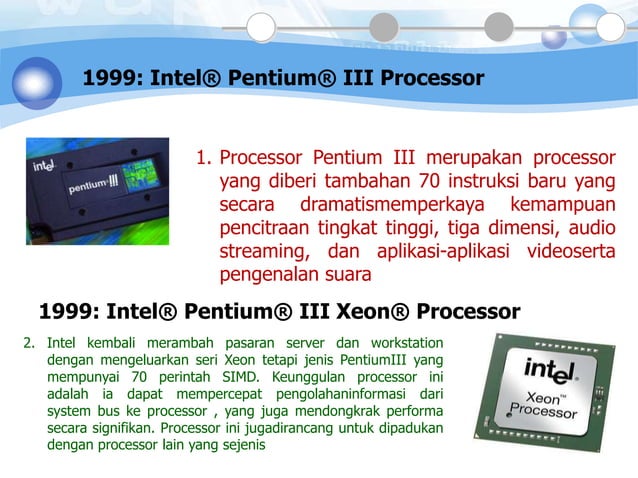 1999: Intel® Pentium® III Processor

intel
pentium III

1. Processor Pentium III merupakan processor yang diberi tambahan 70 instruksi baru yang secara dramatismemperkaya kemampuan pencitraan tingkat tinggi, tiga dimensi, audio streaming, dan aplikasi-aplikasi videoserta pengenalan suara

1999: Intel® Pentium® III Xeon® Processor

2. Intel kembali merambah pasaran server dan workstation dengan mengeluarkan seri Xeon tetapi jenis PentiumIII yang mempunyai 70 perintah SIMD. Keunggulan processor ini adalah ia dapat mempercepat pengolahaninformasi dari system bus ke processor , yang juga mendongkrak performa secara signifikan. Processor ini jugadirancang untuk dipadukan dengan processor lain yang sejenis

intel
Xeon™
Processor